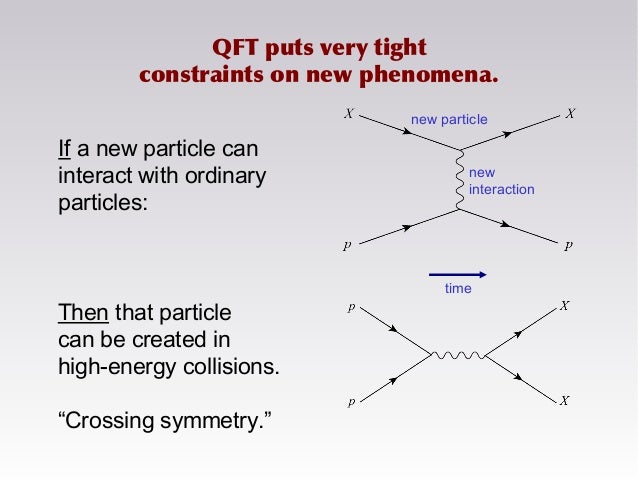 QFT puts very tight constraints on new phenomena.

If a new particle can interact with ordinary particles:

$X$ new particle $X$
new interaction
$p$ $p$

time

Then that particle can be created in high-energy collisions.

“Crossing symmetry.”

$p$ $X$
$p$ $X$